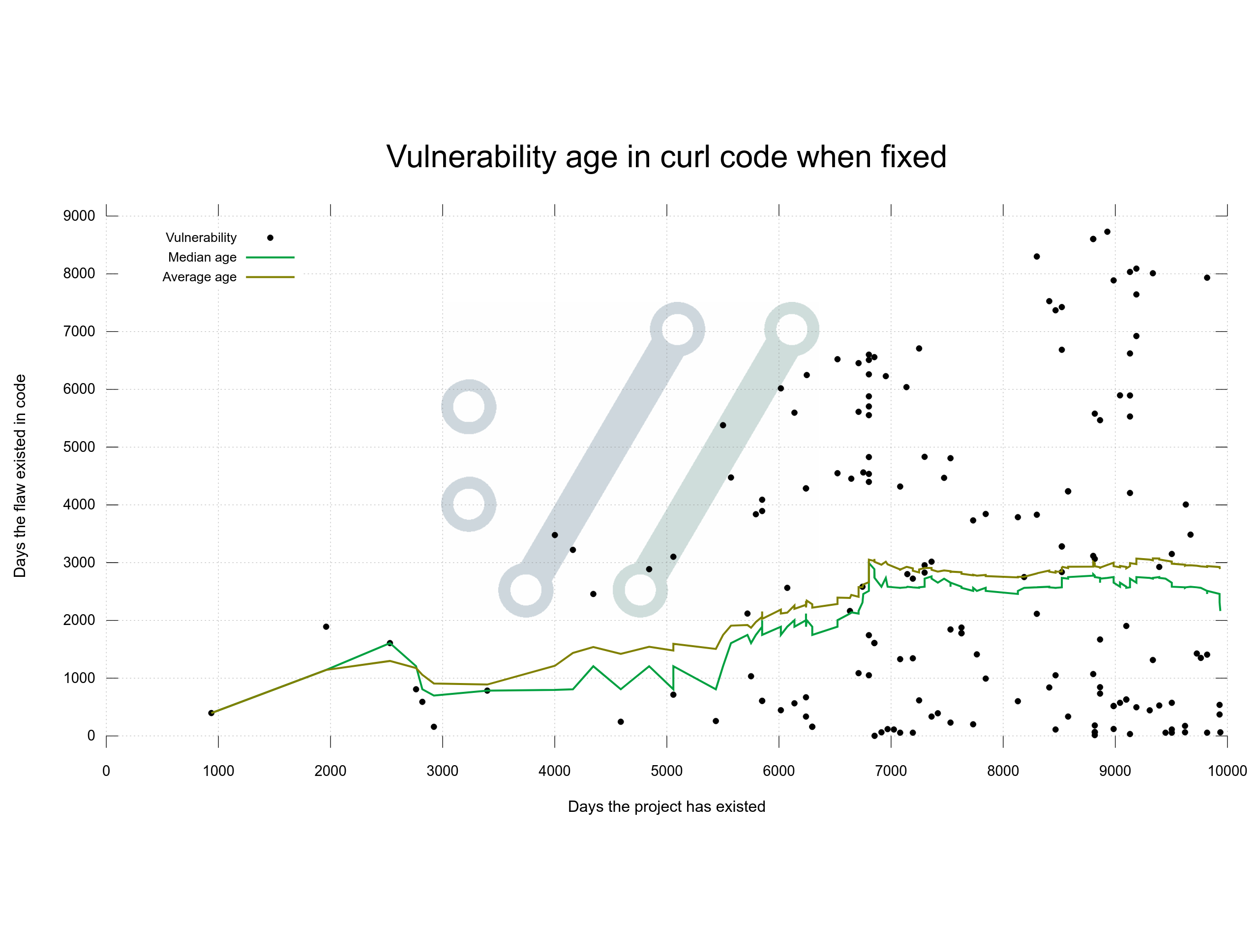 Vulnerability age in curl code when fixed

Vulnerability
Median age
Average age

Days the flaw existed in code

9000
8000
7000
6000
5000
4000
3000
2000
1000
0

0
1000
2000
3000
4000
5000
6000
7000
8000
9000
10000

Days the project has existed